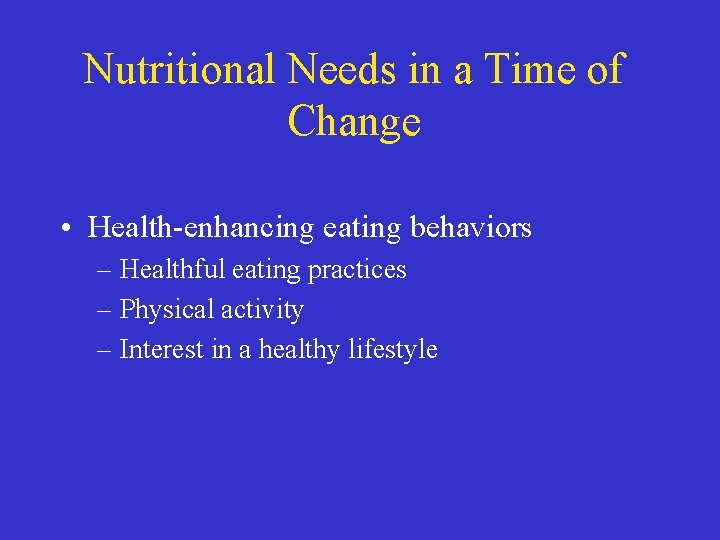 Nutritional Needs in a Time of Change

• Health-enhancing eating behaviors
– Healthful eating practices
– Physical activity
– Interest in a healthy lifestyle